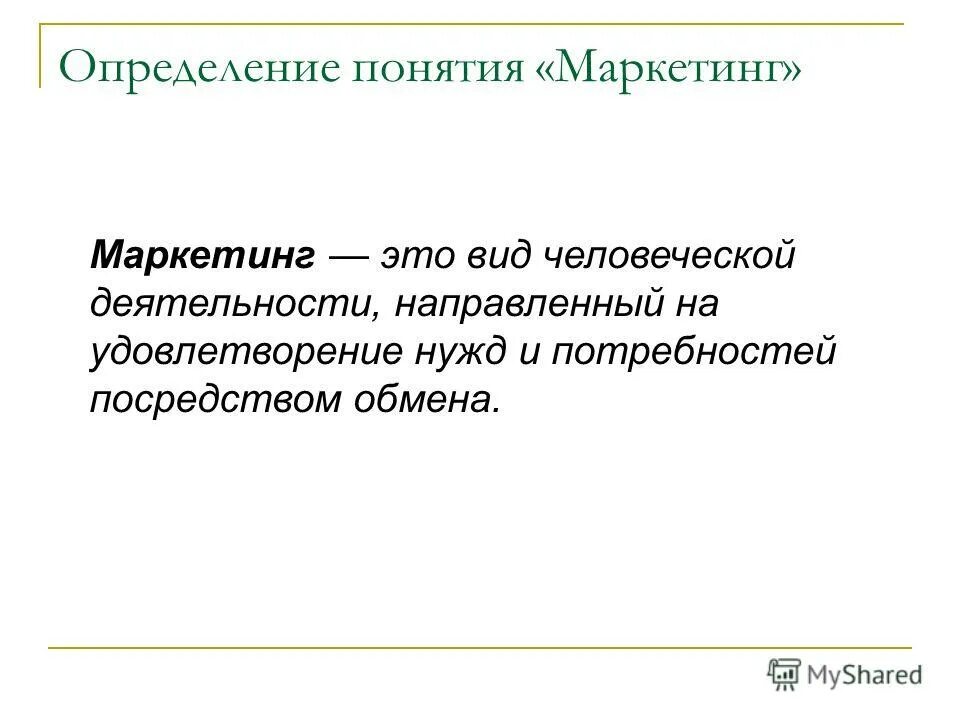 Определение понятия «Маркетинг»

Маркетинг — это вид человеческой деятельности, направленный на удовлетворение нужд и потребностей посредством обмена.

MyShared